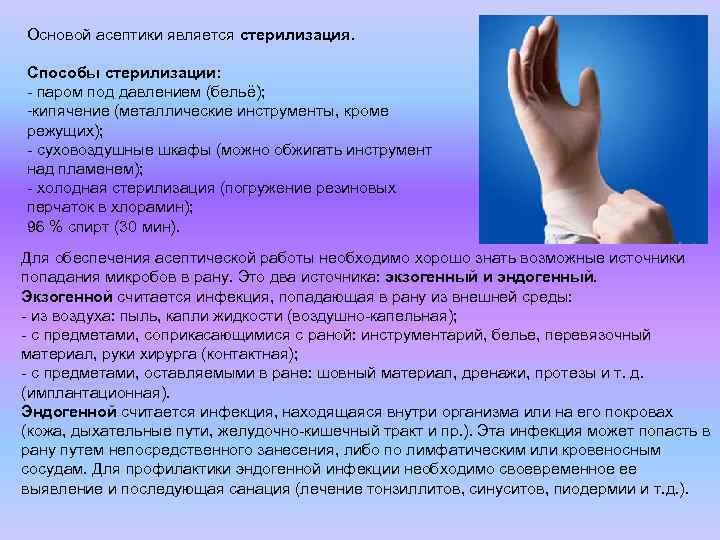 Основой асептики является стерилизация.

Способы стерилизации:
- паром под давлением (бельё);
-кипячение (металлические инструменты, кроме режущих);
- суховоздушные шкафы (можно обжигать инструмент над пламенем);
- холодная стерилизация (погружение резиновых перчаток в хлорамин);
96 % спирт (30 мин).

Для обеспечения асептической работы необходимо хорошо знать возможные источники попадания микробов в рану. Это два источника: экзогенный и эндогенный.
Экзогенной считается инфекция, попадающая в рану из внешней среды:
- из воздуха: пыль, капли жидкости (воздушно-капельная);
- с предметами, соприкасающимися с раной: инструментарий, белье, перевязочный материал, руки хирурга (контактная);
- с предметами, оставляемыми в ране: шовный материал, дренажи, протезы и т. д. (имплантационная).
Эндогенной считается инфекция, находящаяся внутри организма или на его покровах (кожа, дыхательные пути, желудочно-кишечный тракт и пр.). Эта инфекция может попасть в рану путем непосредственного занесения, либо по лимфатическим или кровеносным сосудам. Для профилактики эндогенной инфекции необходимо своевременное ее выявление и последующая санация (лечение тонзиллитов, синуситов, пиодермии и т.д.).